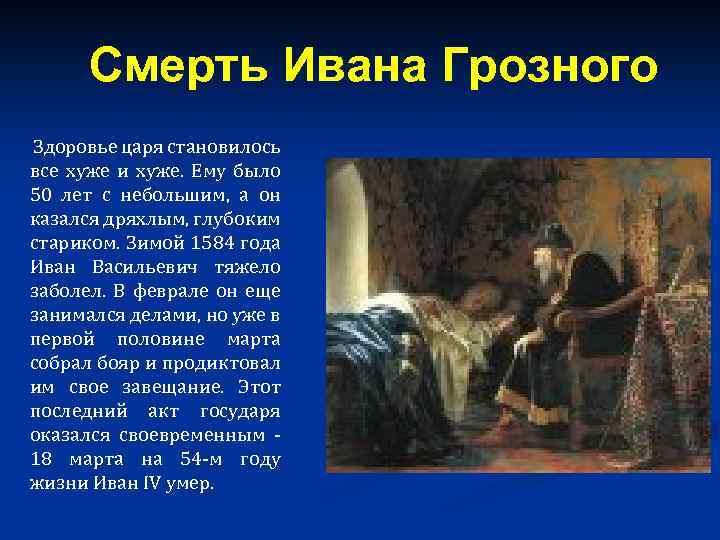 Смерть Ивана Грозного

Здоровье царя становилось все хуже и хуже. Ему было 50 лет с небольшим, а он казался дряхлым, глубоким стариком. Зимой 1584 года Иван Васильевич тяжело заболел. В феврале он еще занимался делами, но уже в первой половине марта собрал бояр и продиктовал им свое завещание. Этот последний акт государя оказался своевременным - 18 марта на 54-м году жизни Иван IV умер.